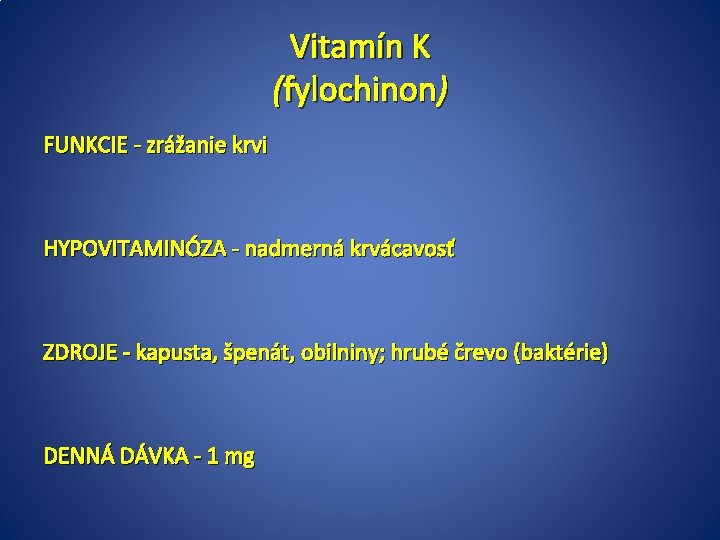 Vitamín K
(fylochinon)

FUNKCIE - zrážanie krvi

HYPOVITAMINÓZA - nadmerná krvácavosť

ZDROJE - kapusta, špenát, obilniny; hrubé črevo (baktérie)

DENNÁ DÁVKA - 1 mg